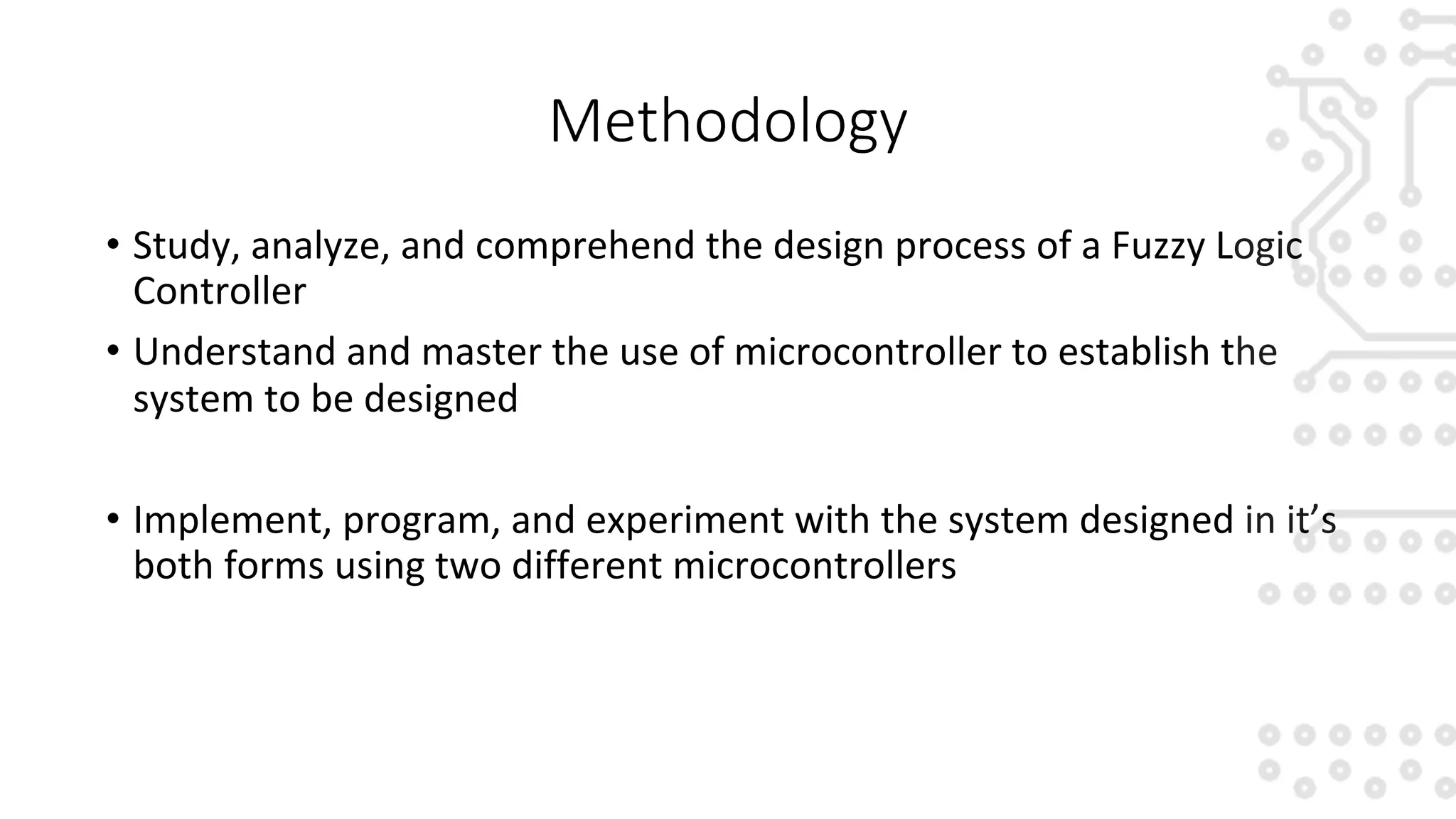 Methodology

• Study, analyze, and comprehend the design process of a Fuzzy Logic Controller

• Understand and master the use of microcontroller to establish the system to be designed

• Implement, program, and experiment with the system designed in it’s both forms using two different microcontrollers